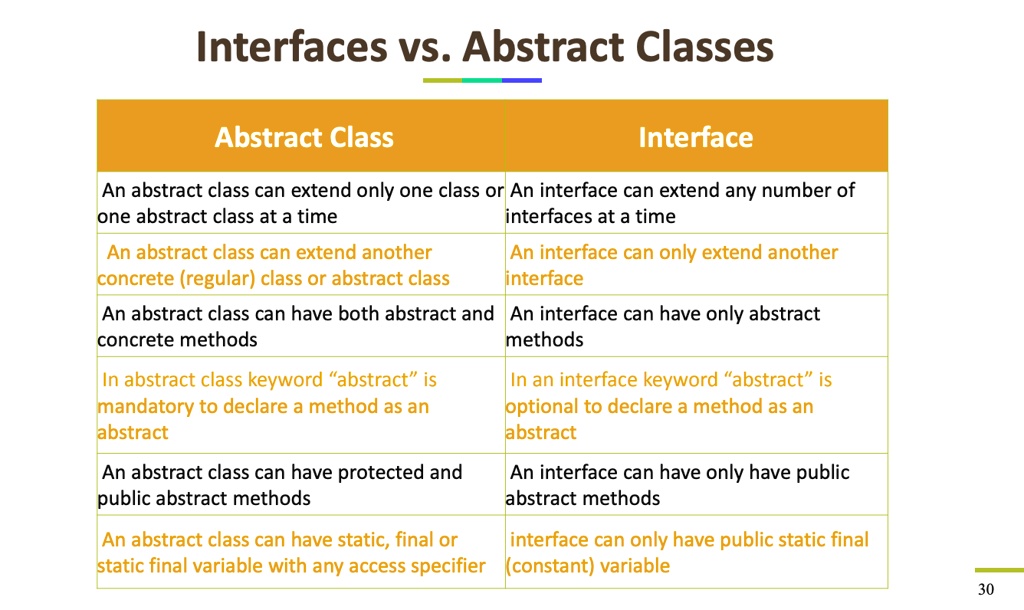 Interfaces vs. Abstract Classes

| Abstract Class | Interface |
|---|---|
| An abstract class can extend only one class or one abstract class at a time | An interface can extend any number of interfaces at a time |
| An abstract class can extend another concrete (regular) class or abstract class | An interface can only extend another interface |
| An abstract class can have both abstract and concrete methods | An interface can have only abstract methods |
| In abstract class keyword “abstract” is mandatory to declare a method as an abstract | In an interface keyword “abstract” is optional to declare a method as an abstract |
| An abstract class can have protected and public abstract methods | An interface can have only have public abstract methods |
| An abstract class can have static, final or static final variable with any access specifier | interface can only have public static final (constant) variable |

30